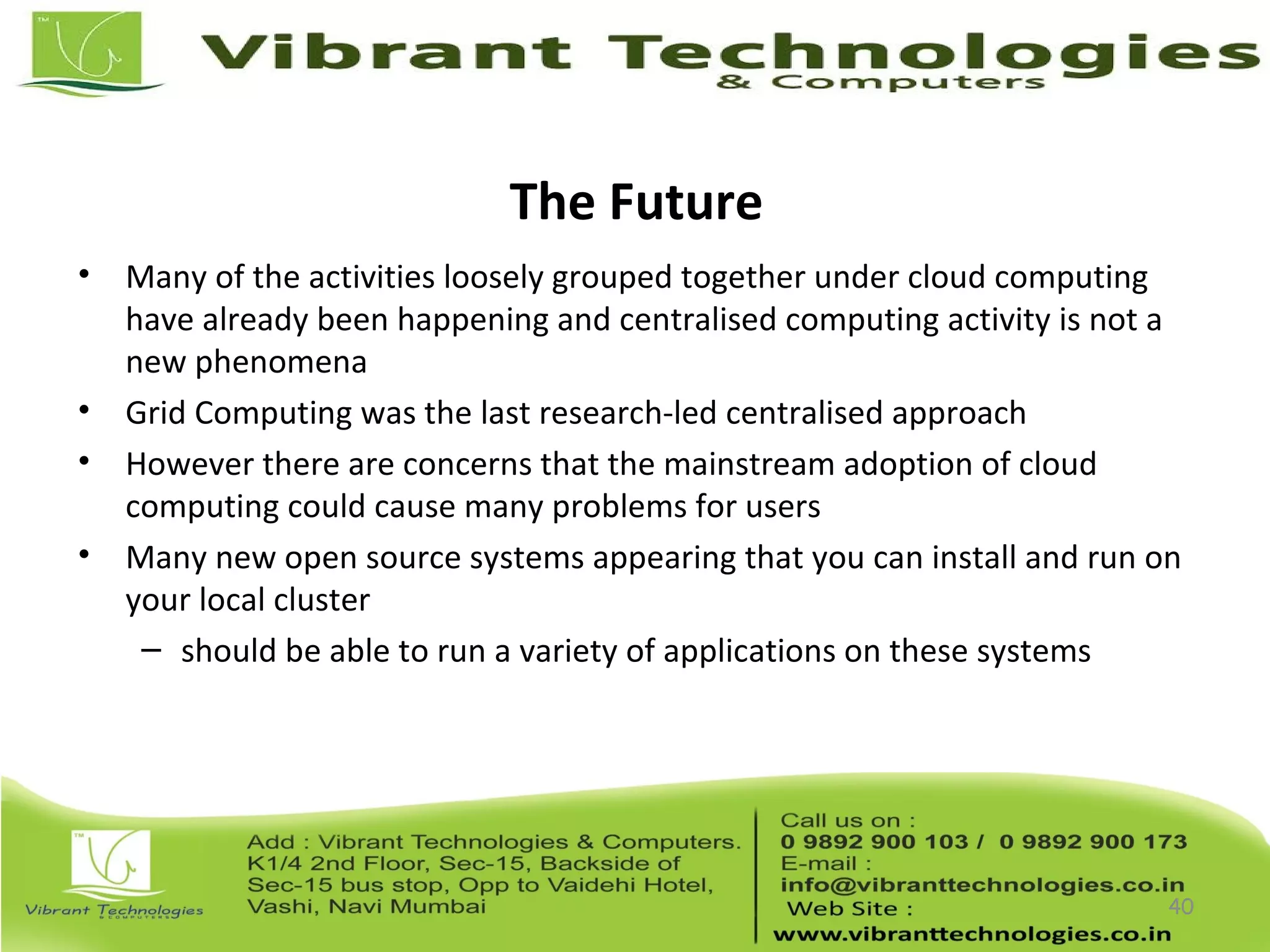 Vibrant Technologies
& Computers

The Future

• Many of the activities loosely grouped together under cloud computing have already been happening and centralised computing activity is not a new phenomena

• Grid Computing was the last research-led centralised approach

• However there are concerns that the mainstream adoption of cloud computing could cause many problems for users

• Many new open source systems appearing that you can install and run on your local cluster

– should be able to run a variety of applications on these systems

Vibrant Technologies
& COMPUTERS

Add : Vibrant Technologies & Computers. K1/4 2nd Floor, Sec-15, Backside of Sec-15 bus stop, Opp to Vaidehi Hotel, Vashi, Navi Mumbai

Call us on :
0 9892 900 103 / 0 9892 900 173
E-mail :
info@vibranttechnologies.co.in
Web Site :
www.vibranttechnologies.co.in

40